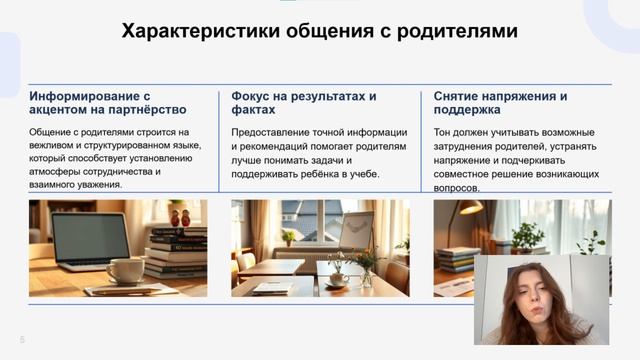 Характеристики общения с родителями

Информирование с акцентом на партнёрство

Общение с родителями строится на вежливом и структурированном языке, который способствует установлению атмосферы сотрудничества и взаимного уважения.

Фокус на результатах и фактах

Предоставление точной информации и рекомендаций помогает родителям лучше понимать задачи и поддерживать ребёнка в учебе.

Снятие напряжения и поддержка

Тон должен учитывать возможные затруднения родителей, устранять напряжение и подчеркивать совместное решение возникающих вопросов.

5